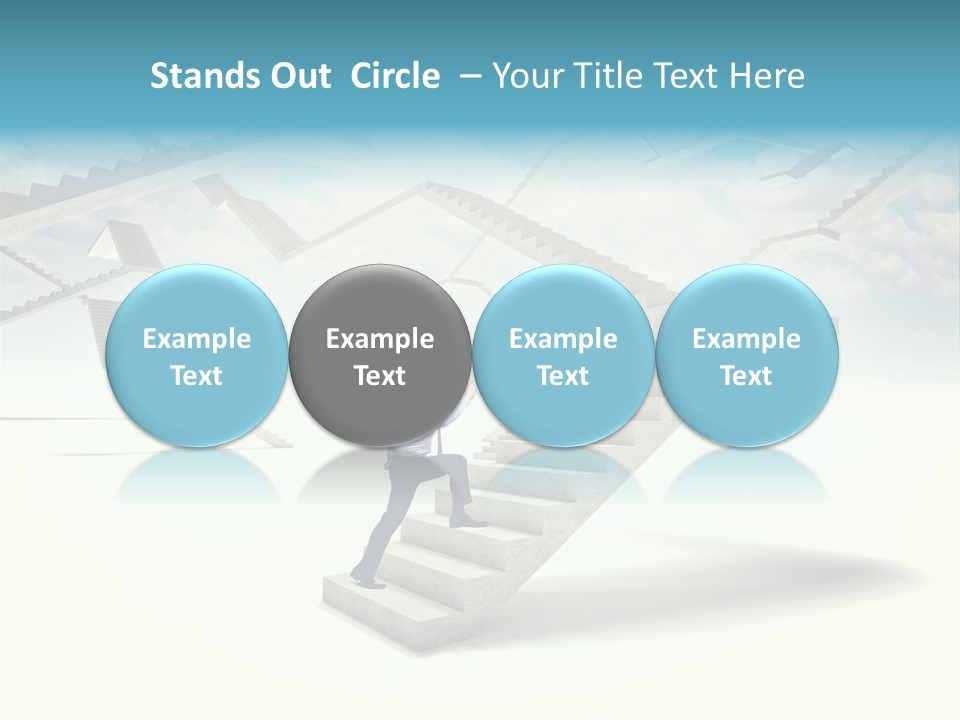 Stands Out Circle – Your Title Text Here

Example Text

Example Text

Example Text

Example Text